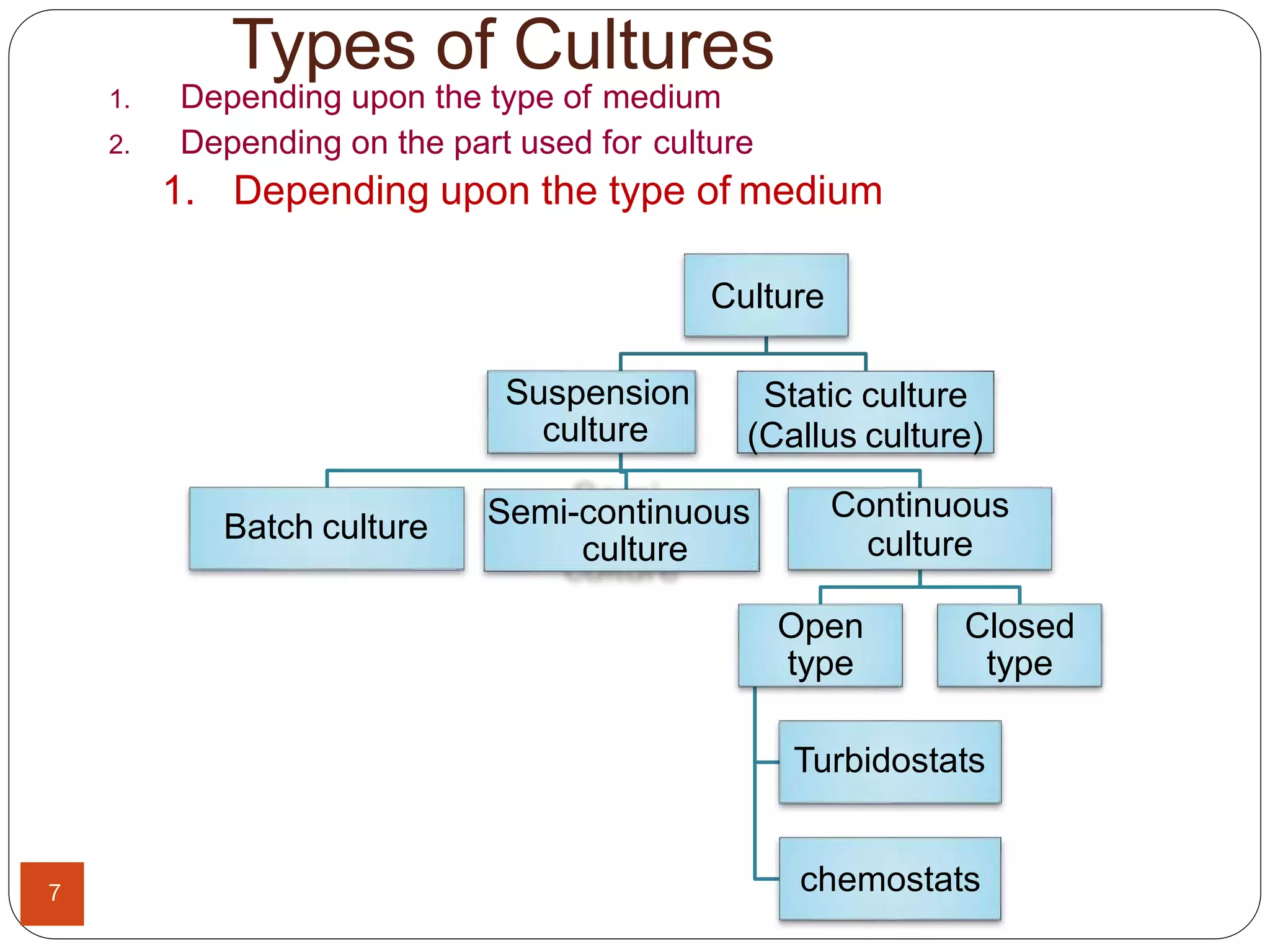 Types of Cultures

1. Depending upon the type of medium
2. Depending on the part used for culture

1. Depending upon the type of medium

Culture

Suspension culture

Static culture (Callus culture)

Batch culture

Semi-continuous culture

Continuous culture

Open type

Closed type

Turbidostats

chemostats

7